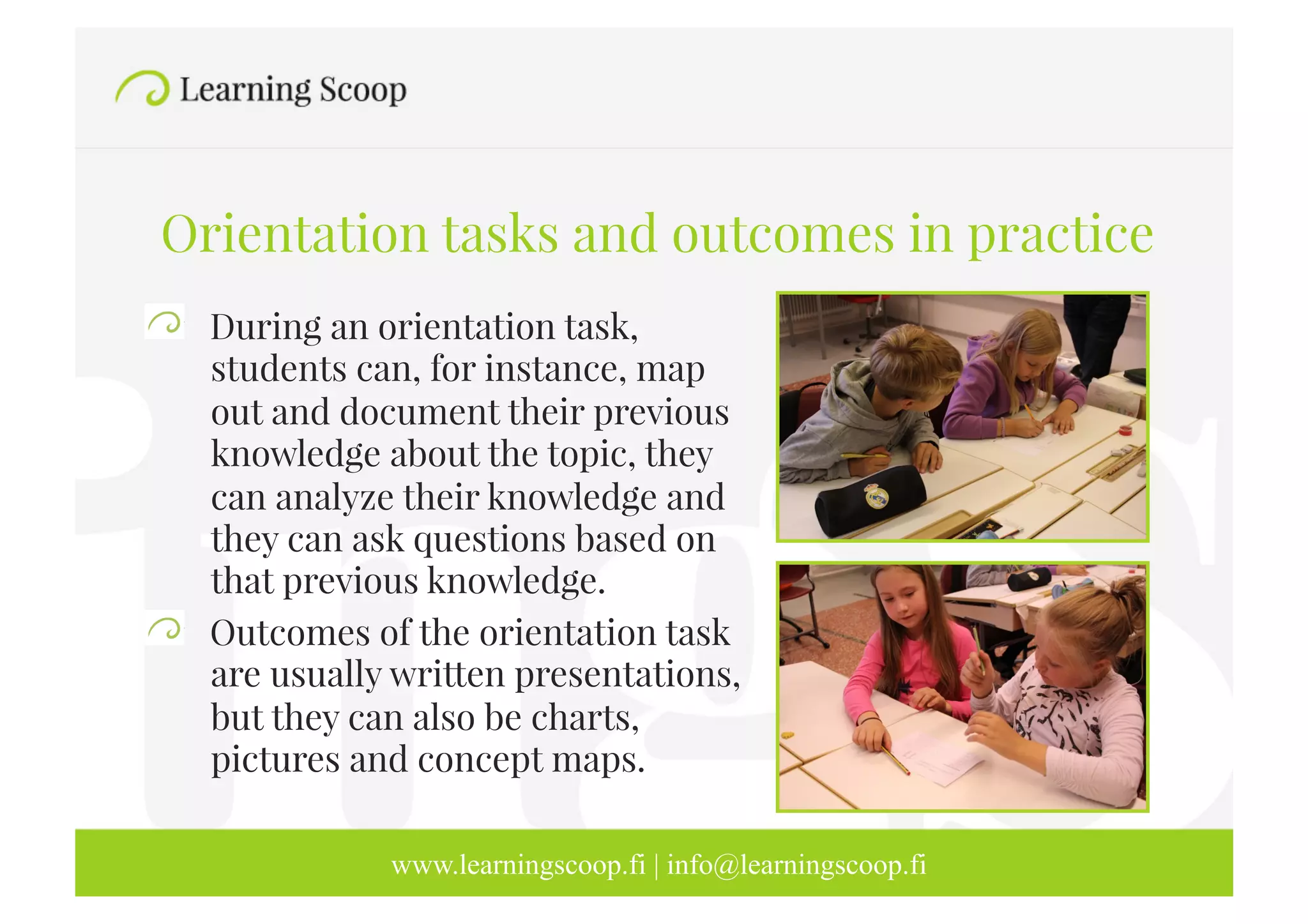 Learning Scoop

Orientation tasks and outcomes in practice

During an orientation task, students can, for instance, map out and document their previous knowledge about the topic, they can analyze their knowledge and they can ask questions based on that previous knowledge.

Outcomes of the orientation task are usually written presentations, but they can also be charts, pictures and concept maps.

www.learningscoop.fi | info@learningscoop.fi